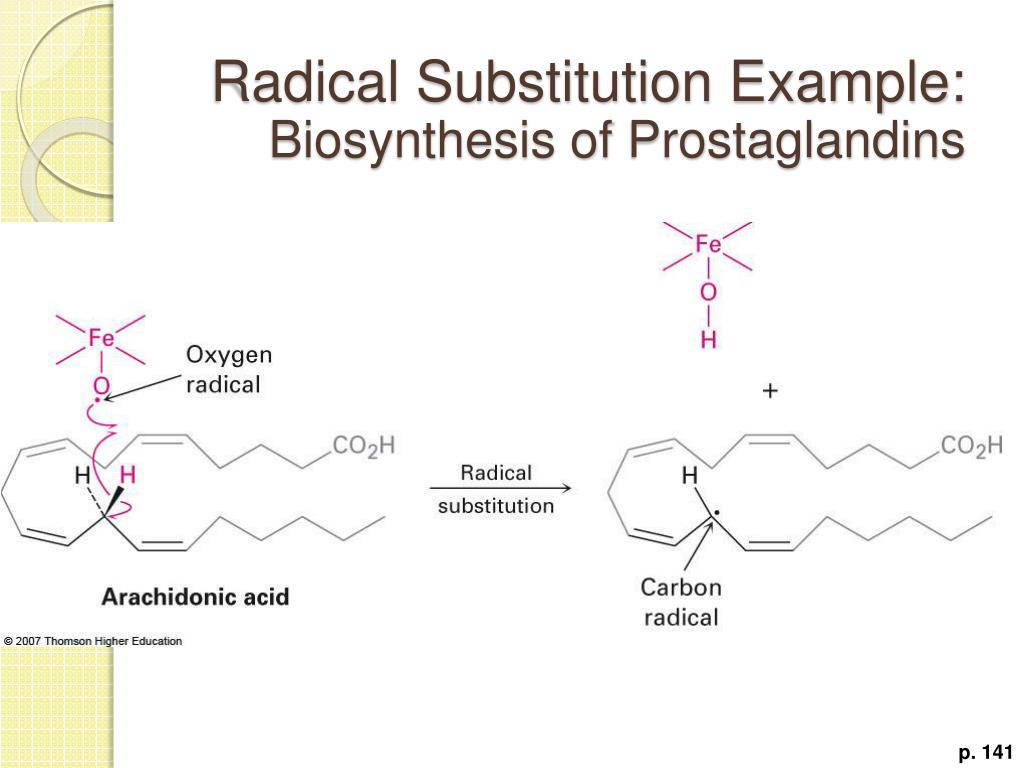 Radical Substitution Example: Biosynthesis of Prostaglandins

Fe
O
Oxygen radical
H
H
$CO_2H$
Arachidonic acid

Radical substitution

Fe
O
H
+
H
$CO_2H$
Carbon radical

© 2007 Thomson Higher Education

p. 141